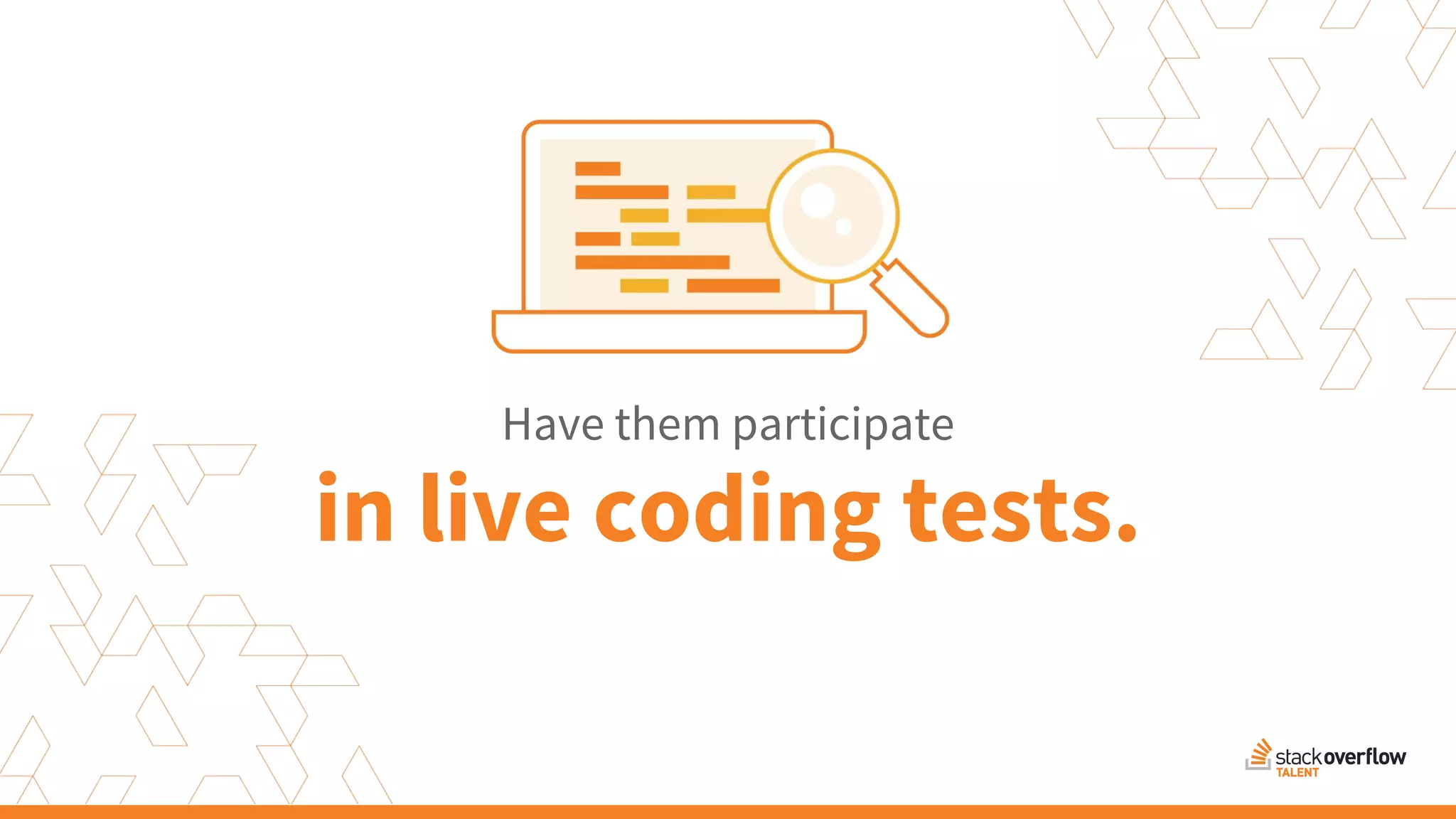 Have them participate

in live coding tests.

stackoverflow
TALENT